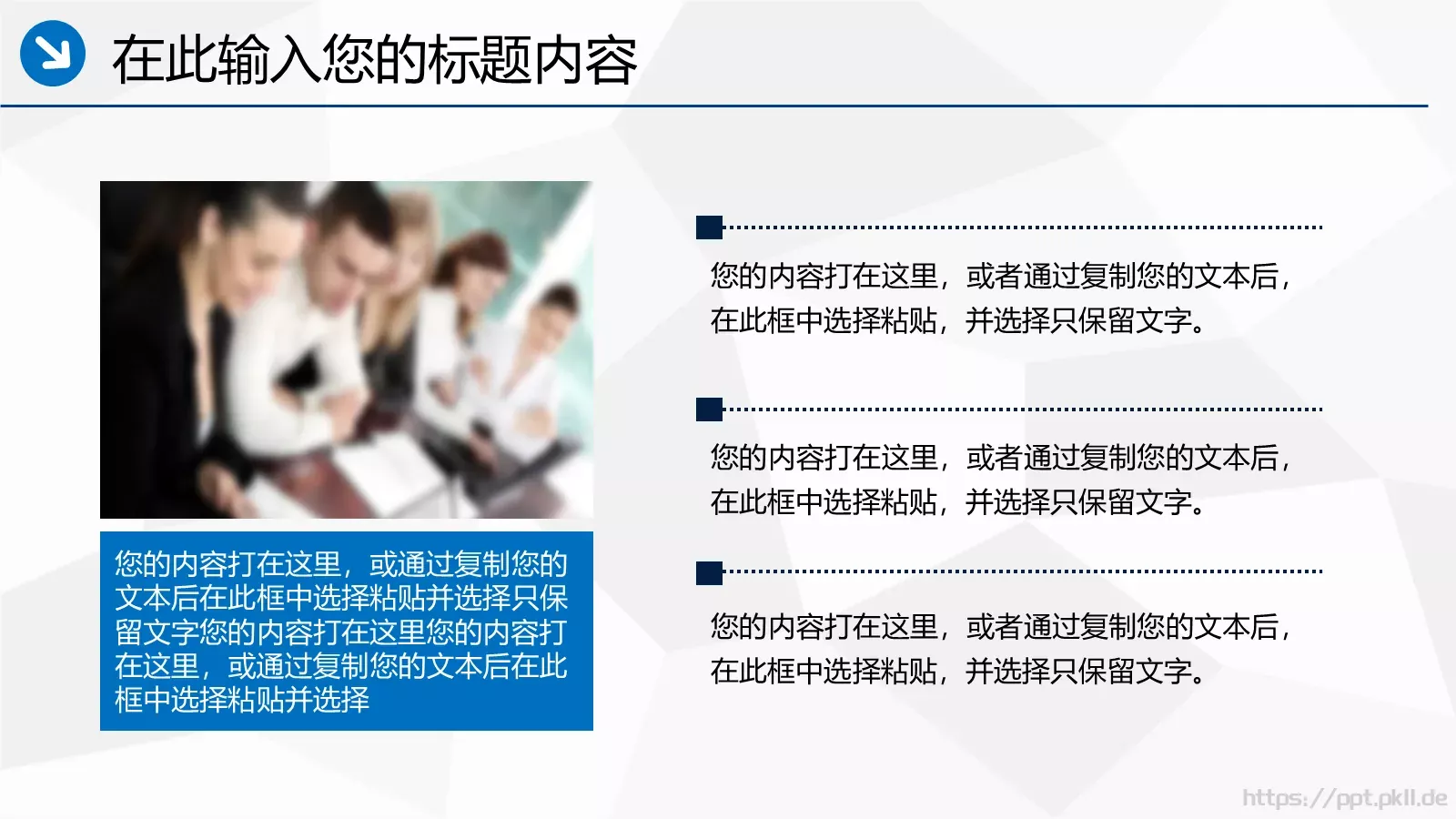 在此输入您的标题内容

您的内容打在这里，或通过复制您的文本后在此框中选择粘贴并选择只保留文字您的内容打在这里您的内容打在这里，或通过复制您的文本后在此框中选择粘贴并选择

您的内容打在这里，或者通过复制您的文本后，在此框中选择粘贴，并选择只保留文字。

您的内容打在这里，或者通过复制您的文本后，在此框中选择粘贴，并选择只保留文字。

您的内容打在这里，或者通过复制您的文本后，在此框中选择粘贴，并选择只保留文字。

https://ppt.pkll.de